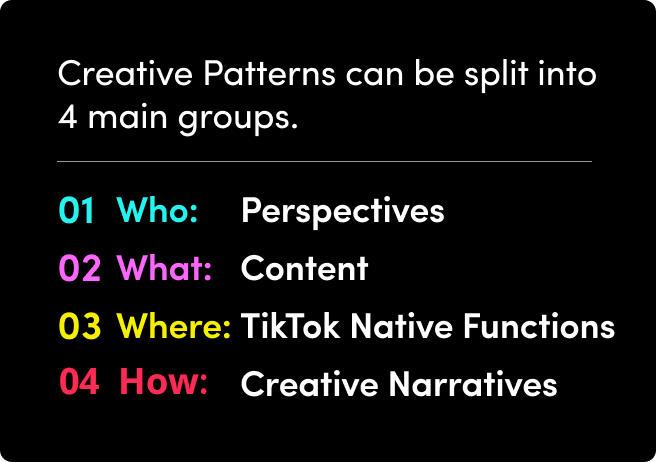 Creative Patterns can be split into 4 main groups.

01 Who: Perspectives
02 What: Content
03 Where: TikTok Native Functions
04 How: Creative Narratives